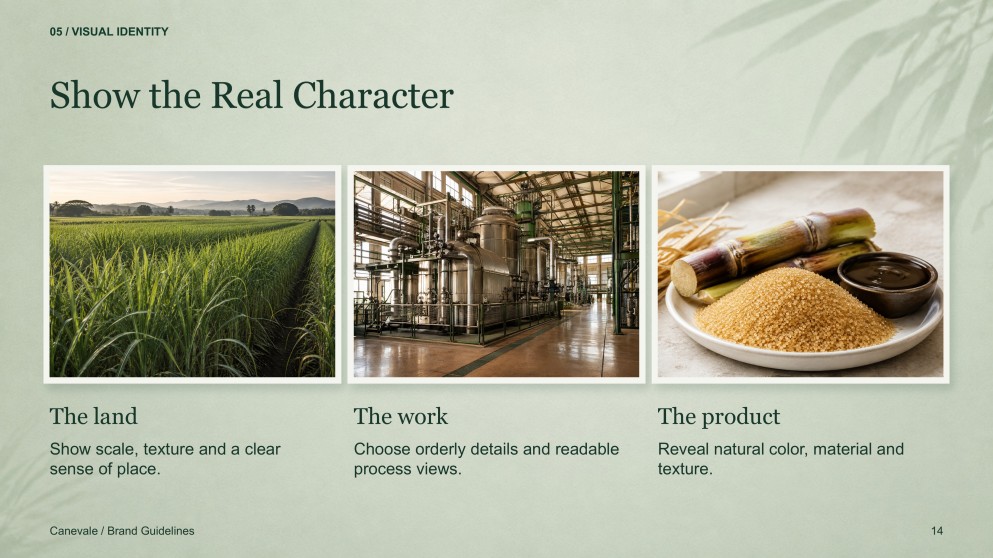 05 / VISUAL IDENTITY

Show the Real Character

The land

Show scale, texture and a clear sense of place.

The work

Choose orderly details and readable process views.

The product

Reveal natural color, material and texture.

Canevale / Brand Guidelines

14